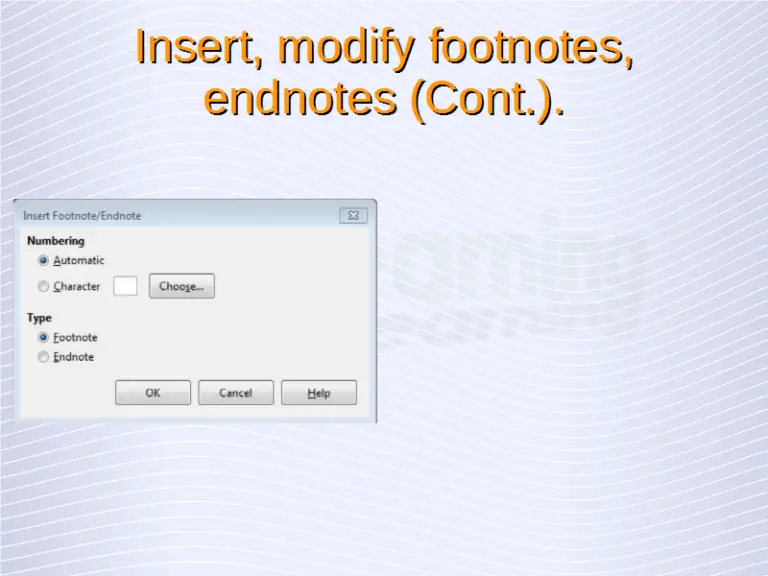 Insert, modify footnotes, endnotes (Cont.).

Insert Footnote/Endnote

Numbering
Automatic
Character
Choose...

Type
Footnote
Endnote

OK
Cancel
Help